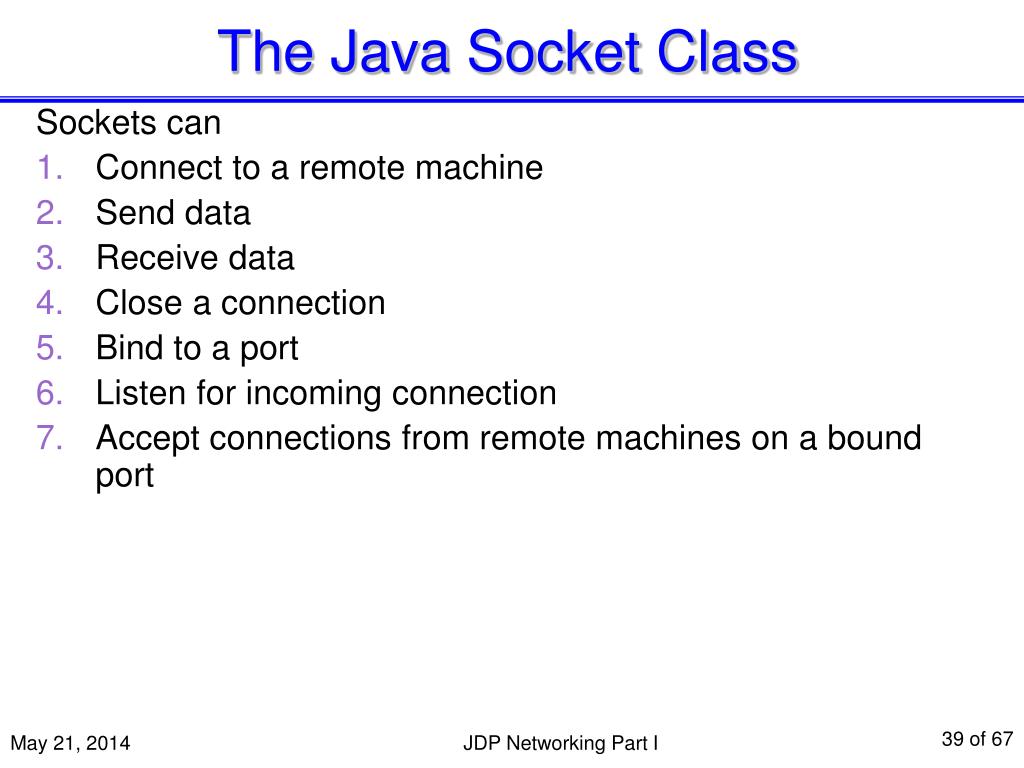 The Java Socket Class

Sockets can
1. Connect to a remote machine
2. Send data
3. Receive data
4. Close a connection
5. Bind to a port
6. Listen for incoming connection
7. Accept connections from remote machines on a bound port

May 21, 2014
JDP Networking Part I
39 of 67